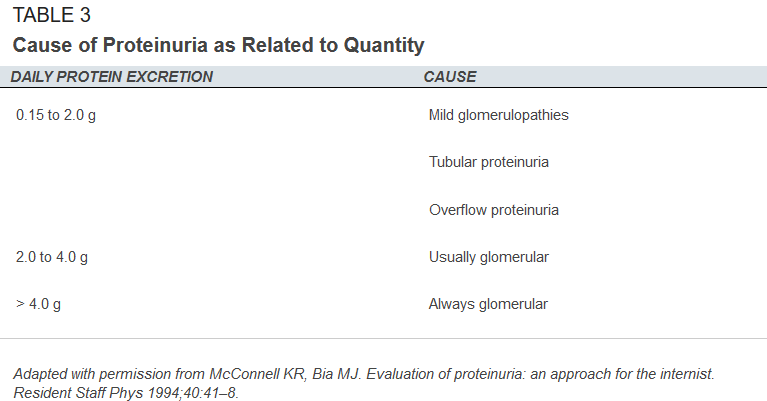 TABLE 3

Cause of Proteinuria as Related to Quantity

| DAILY PROTEIN EXCRETION | CAUSE |
|---|---|
| 0.15 to 2.0 g | Mild glomerulopathies |
| | Tubular proteinuria |
| | Overflow proteinuria |
| 2.0 to 4.0 g | Usually glomerular |
| > 4.0 g | Always glomerular |

Adapted with permission from McConnell KR, Bia MJ. Evaluation of proteinuria: an approach for the internist. Resident Staff Phys 1994;40:41–8.